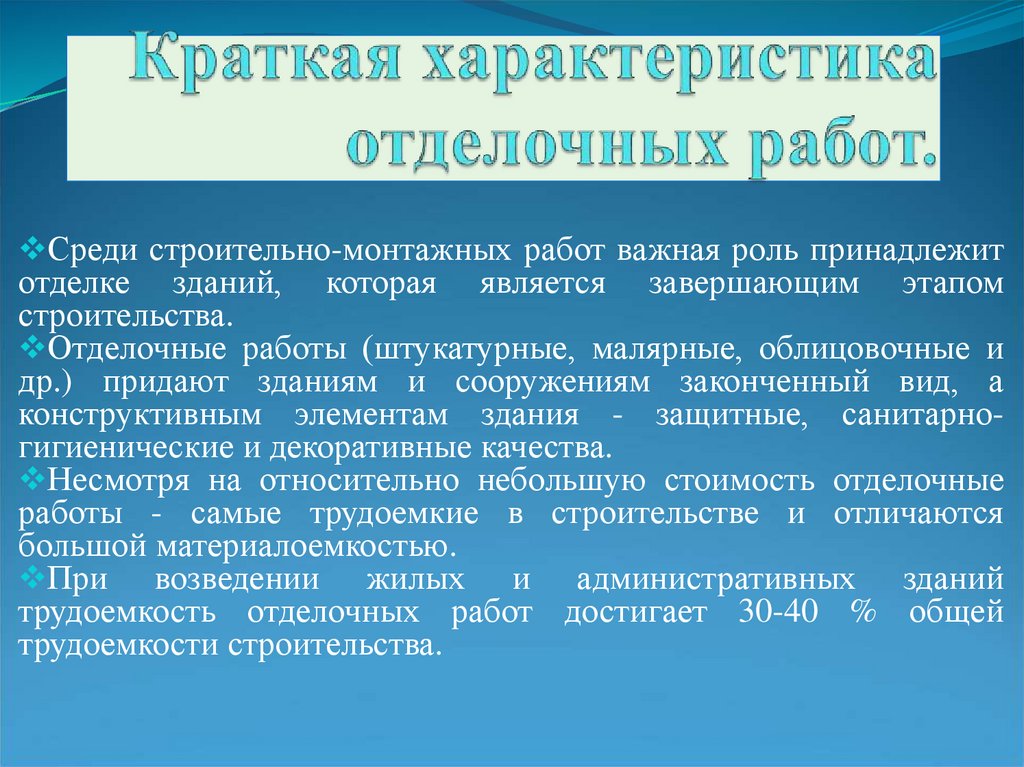 Краткая характеристика отделочных работ.

❖Среди строительно-монтажных работ важная роль принадлежит отделке зданий, которая является завершающим этапом строительства.
❖Отделочные работы (штукатурные, малярные, облицовочные и др.) придают зданиям и сооружениям законченный вид, а конструктивным элементам здания - защитные, санитарно-гигиенические и декоративные качества.
❖Несмотря на относительно небольшую стоимость отделочные работы - самые трудоемкие в строительстве и отличаются большой материалоемкостью.
❖При возведении жилых и административных зданий трудоемкость отделочных работ достигает 30-40 % общей трудоемкости строительства.